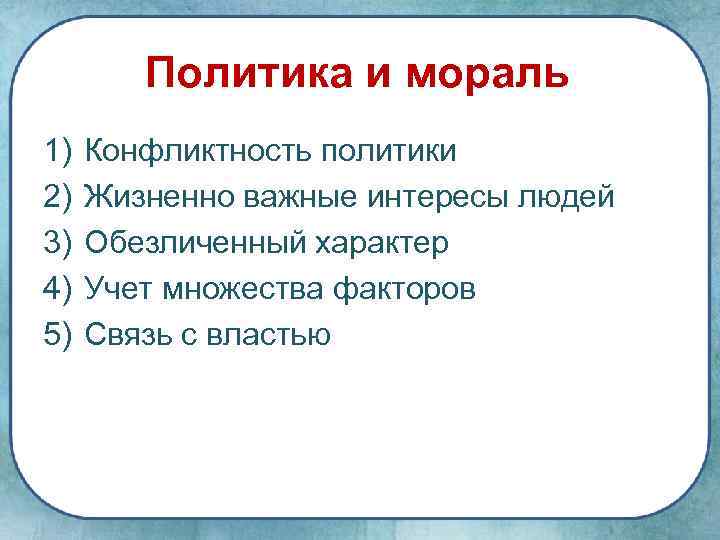 Политика и мораль

1) Конфликтность политики
2) Жизненно важные интересы людей
3) Обезличенный характер
4) Учет множества факторов
5) Связь с властью